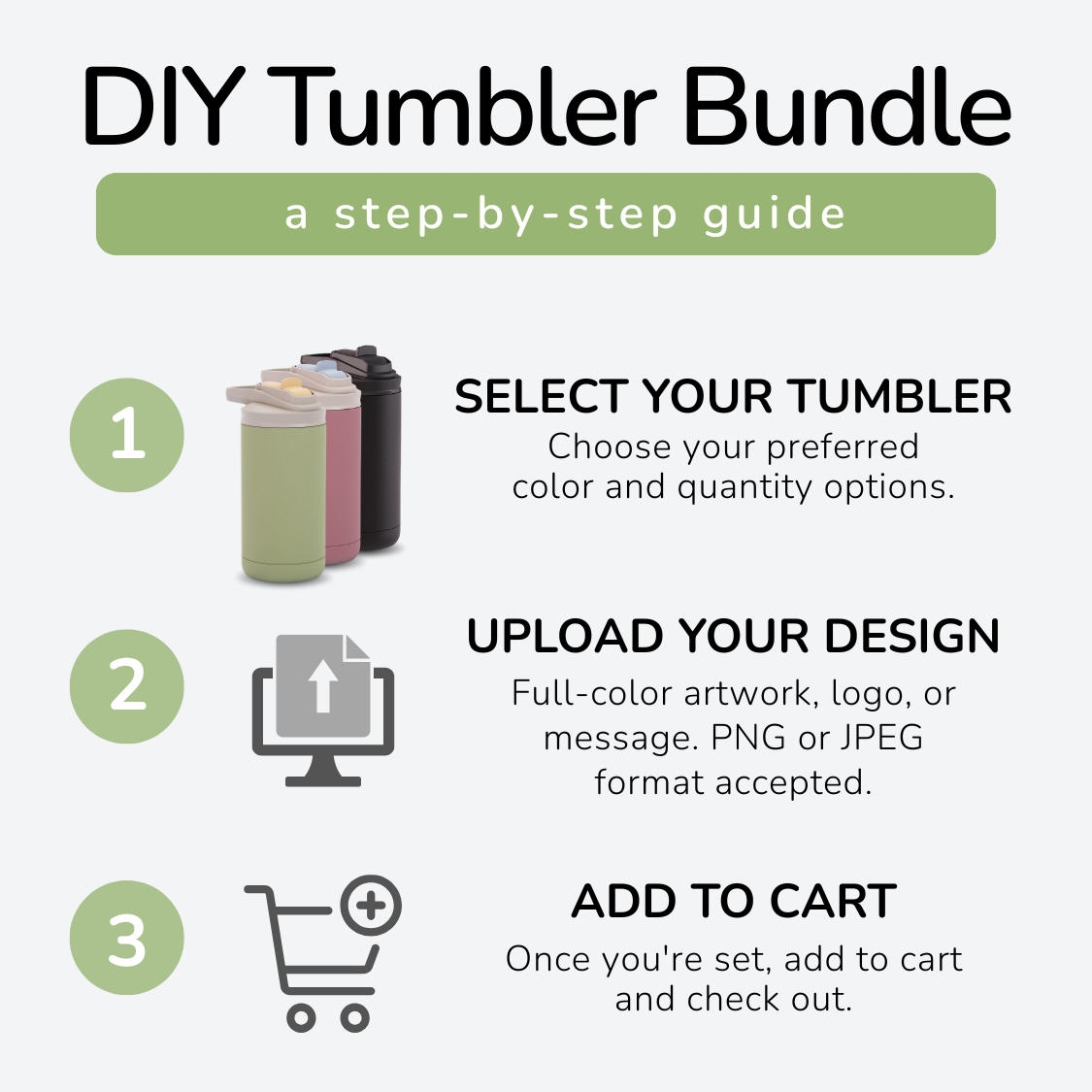 DIY Tumbler Bundle

a step-by-step guide

1

SELECT YOUR TUMBLER
Choose your preferred color and quantity options.

2

UPLOAD YOUR DESIGN
Full-color artwork, logo, or message. PNG or JPEG format accepted.

3

ADD TO CART
Once you're set, add to cart and check out.